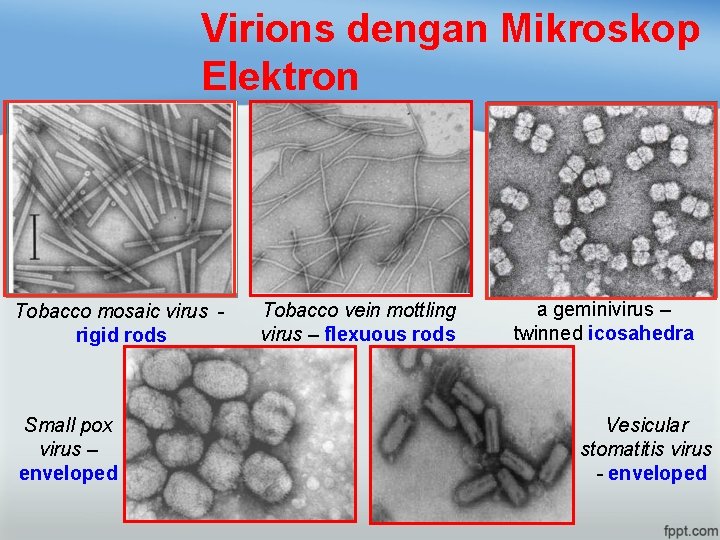 Virions dengan Mikroskop Elektron

Tobacco mosaic virus - rigid rods

Tobacco vein mottling virus – flexuous rods

a geminivirus – twinned icosahedra

Small pox virus – enveloped

Vesicular stomatitis virus - enveloped

fppt.com